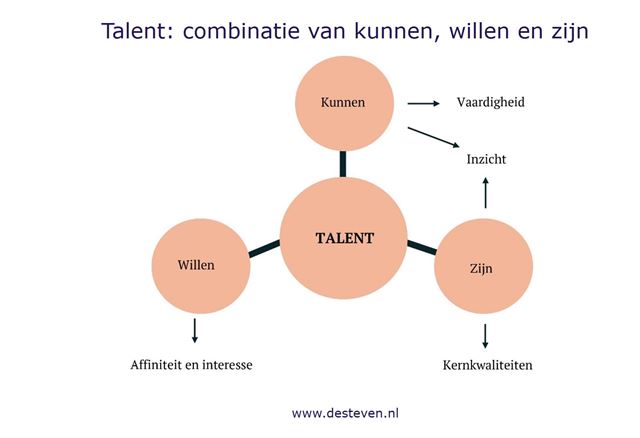 Talent: combinatie van kunnen, willen en zijn

Kunnen

Vaardigheid

Inzicht

TALENT

Willen

Zijn

Affiniteit en interesse

Kernkwaliteiten

www.desteven.nl